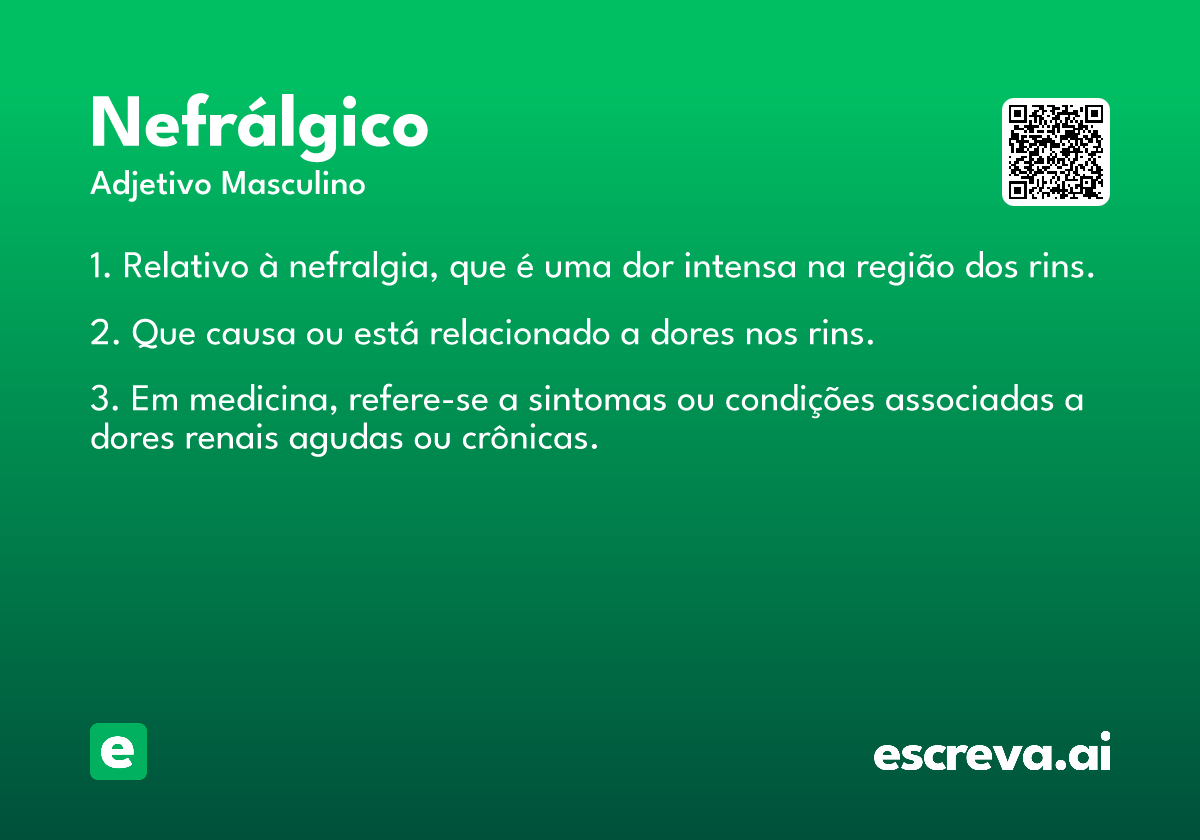 Nefrálgico

Adjetivo Masculino

1. Relativo à nefralgia, que é uma dor intensa na região dos rins.

2. Que causa ou está relacionado a dores nos rins.

3. Em medicina, refere-se a sintomas ou condições associadas a dores renais agudas ou crônicas.

e

escreva.ai